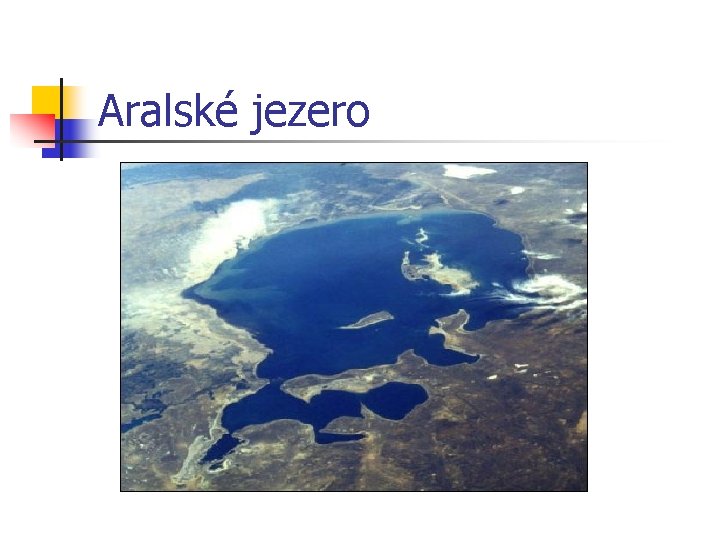 Aralské jezero